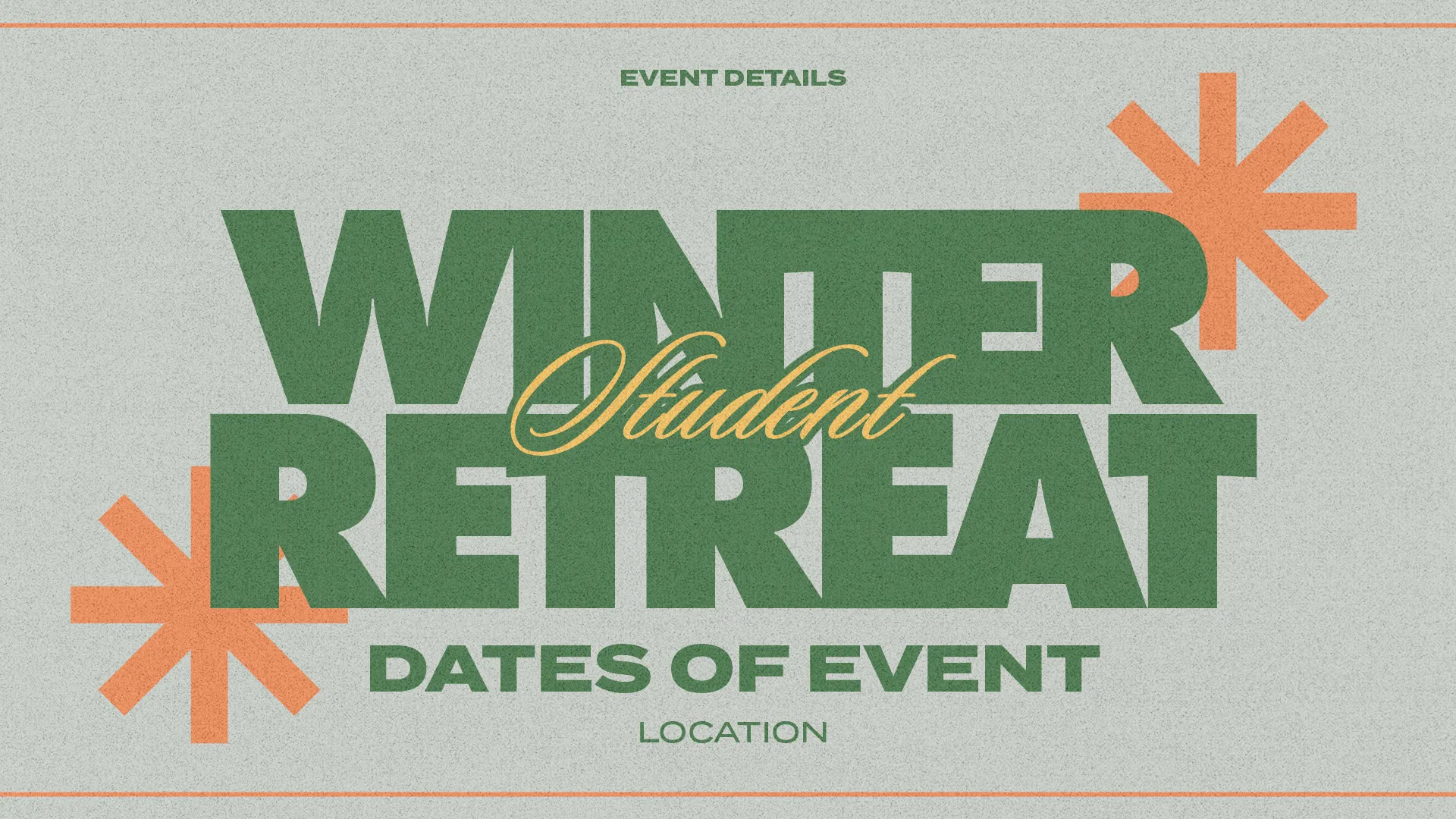 EVENT DETAILS

WINTER
Student
RETREAT

DATES OF EVENT

LOCATION